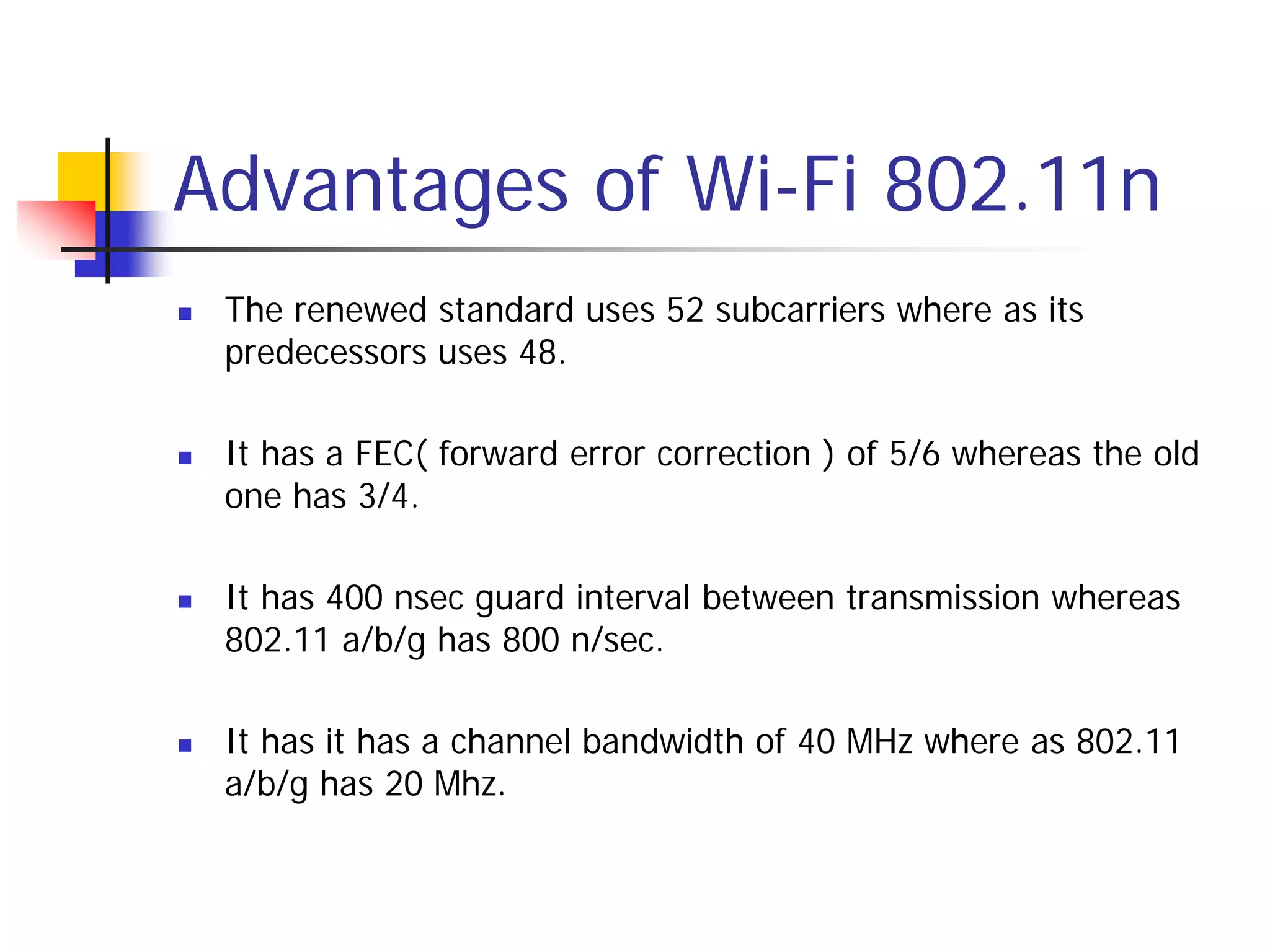 Advantages of Wi-Fi 802.11n

- The renewed standard uses 52 subcarriers where as its predecessors uses 48.

- It has a FEC( forward error correction ) of 5/6 whereas the old one has 3/4.

- It has 400 nsec guard interval between transmission whereas 802.11 a/b/g has 800 n/sec.

- It has it has a channel bandwidth of 40 MHz where as 802.11 a/b/g has 20 Mhz.